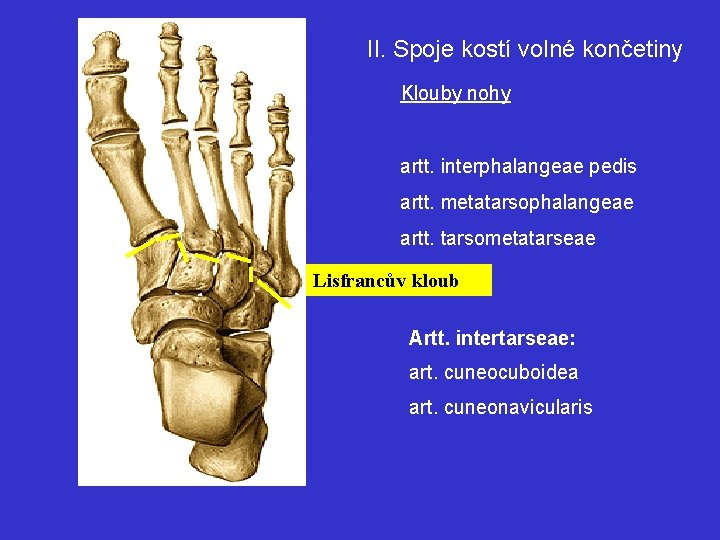 II. Spoje kostí volné končetiny

Klouby nohy

artt. interphalangeae pedis

artt. metatarsophalangeae

artt. tarsometatarseae

Lisfrancův kloub

Artt. intertarseae:

art. cuneocuboidea

art. cuneonavicularis